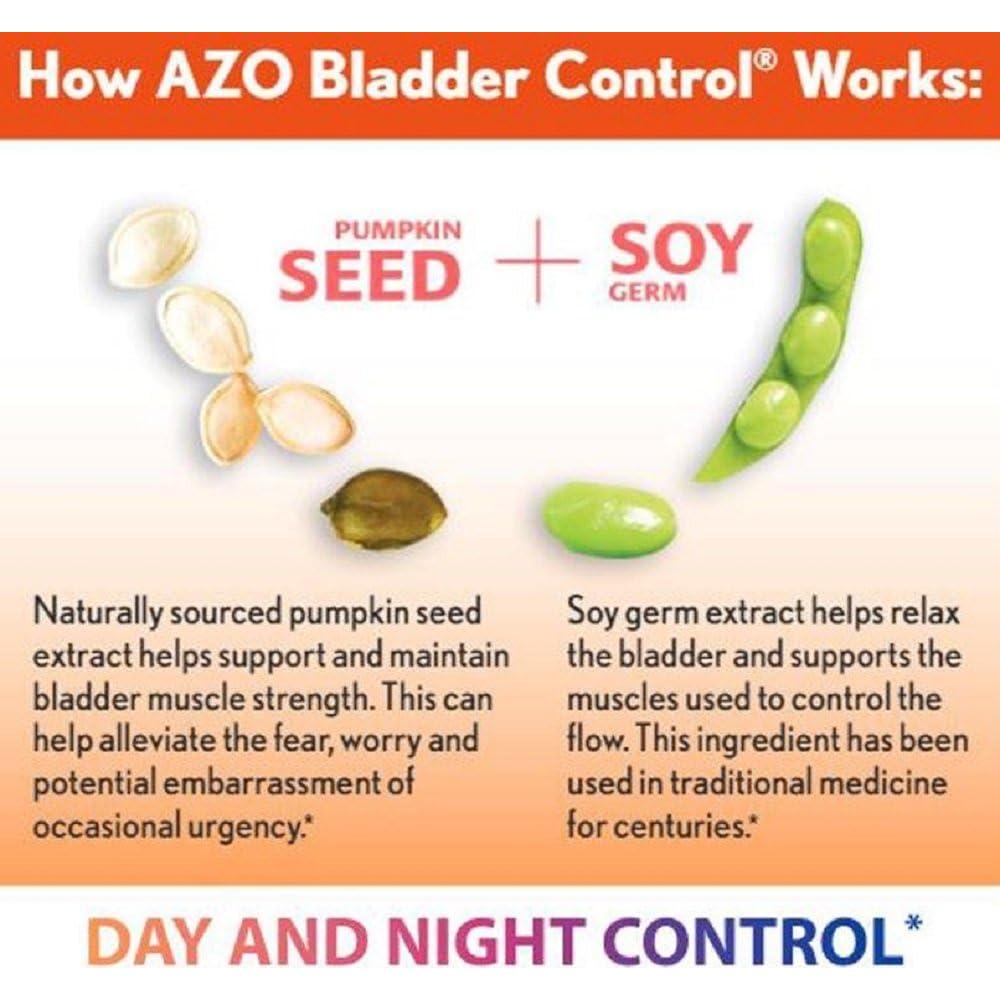 How AZO Bladder Control® Works:

PUMPKIN SEED + SOY GERM

Naturally sourced pumpkin seed extract helps support and maintain bladder muscle strength. This can help alleviate the fear, worry and potential embarrassment of occasional urgency.*

Soy germ extract helps relax the bladder and supports the muscles used to control the flow. This ingredient has been used in traditional medicine for centuries.*

DAY AND NIGHT CONTROL*